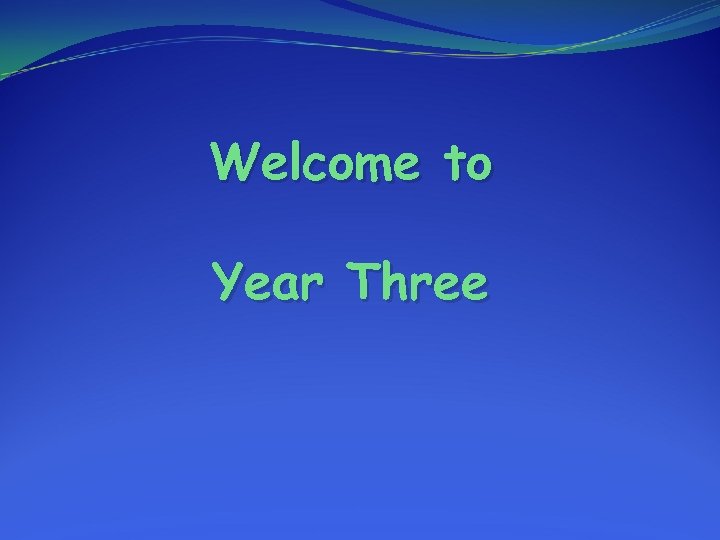 Welcome to

Year Three